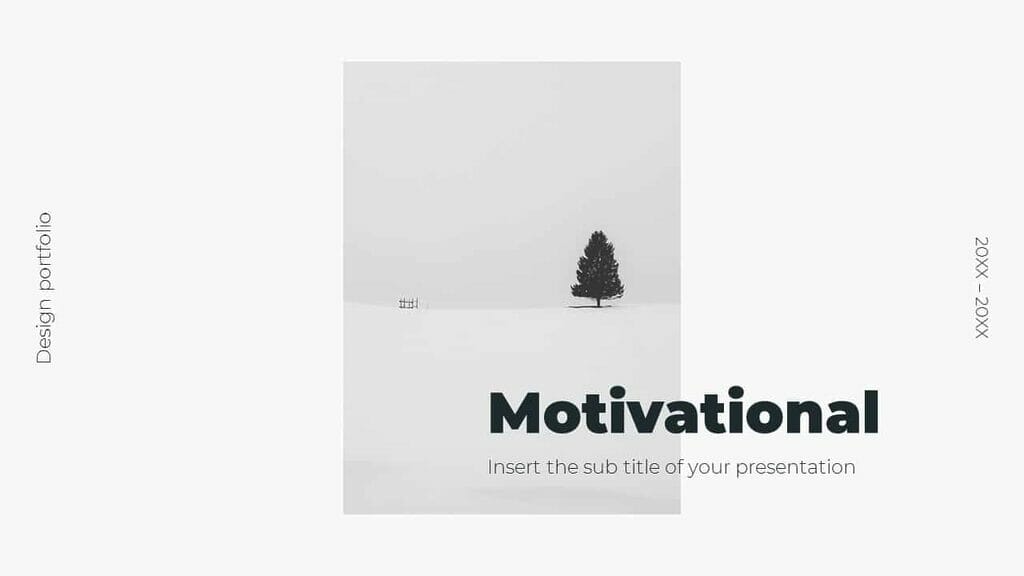 Design portfolio

Motivational

Insert the sub title of your presentation

20XX – 20XX